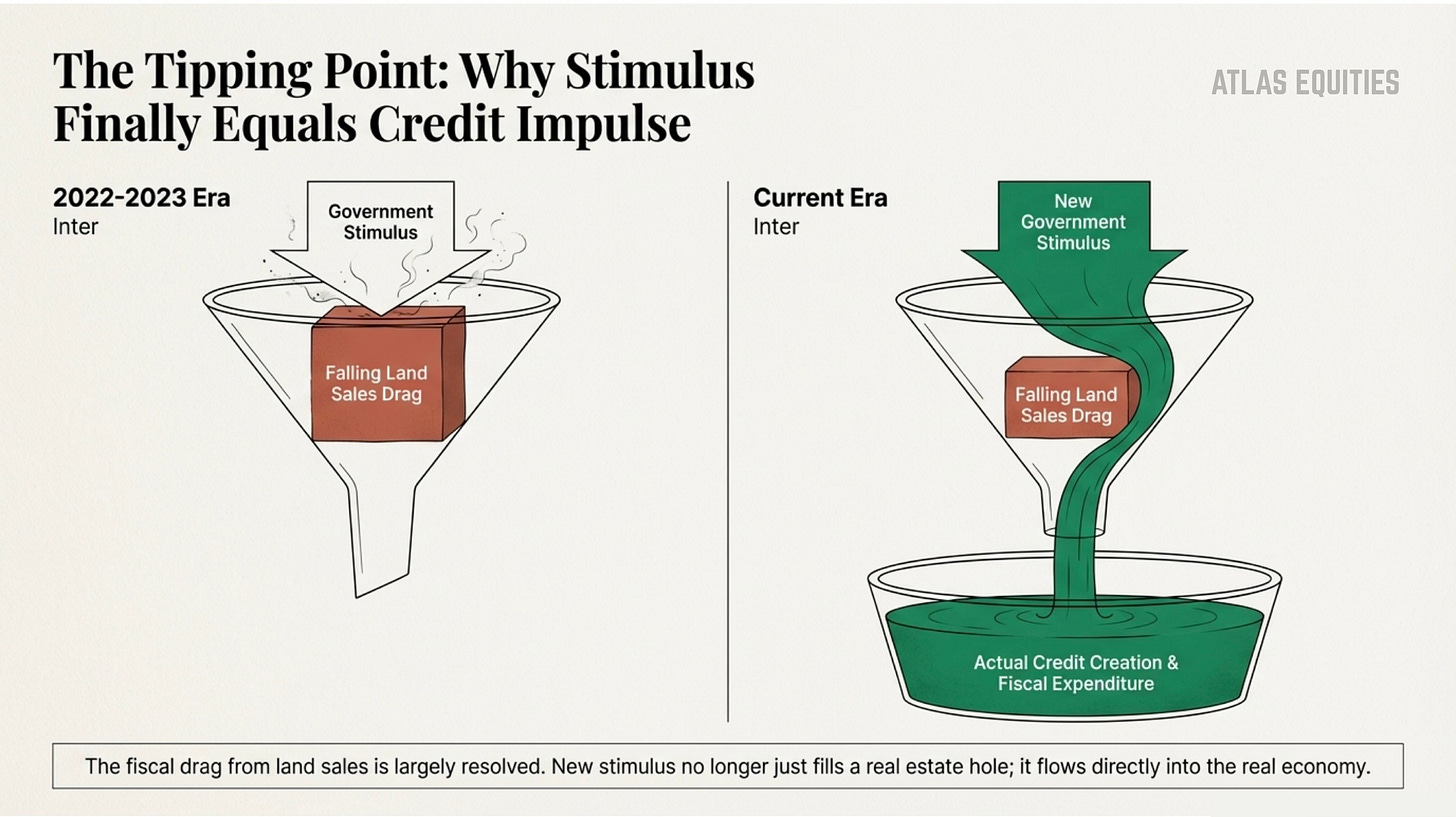 The Tipping Point: Why Stimulus Finally Equals Credit Impulse

ATLAS EQUITIES

2022-2023 Era
Inter

Government Stimulus

Falling Land Sales Drag

Current Era
Inter

New Government Stimulus

Falling Land Sales Drag

Actual Credit Creation & Fiscal Expenditure

The fiscal drag from land sales is largely resolved. New stimulus no longer just fills a real estate hole; it flows directly into the real economy.